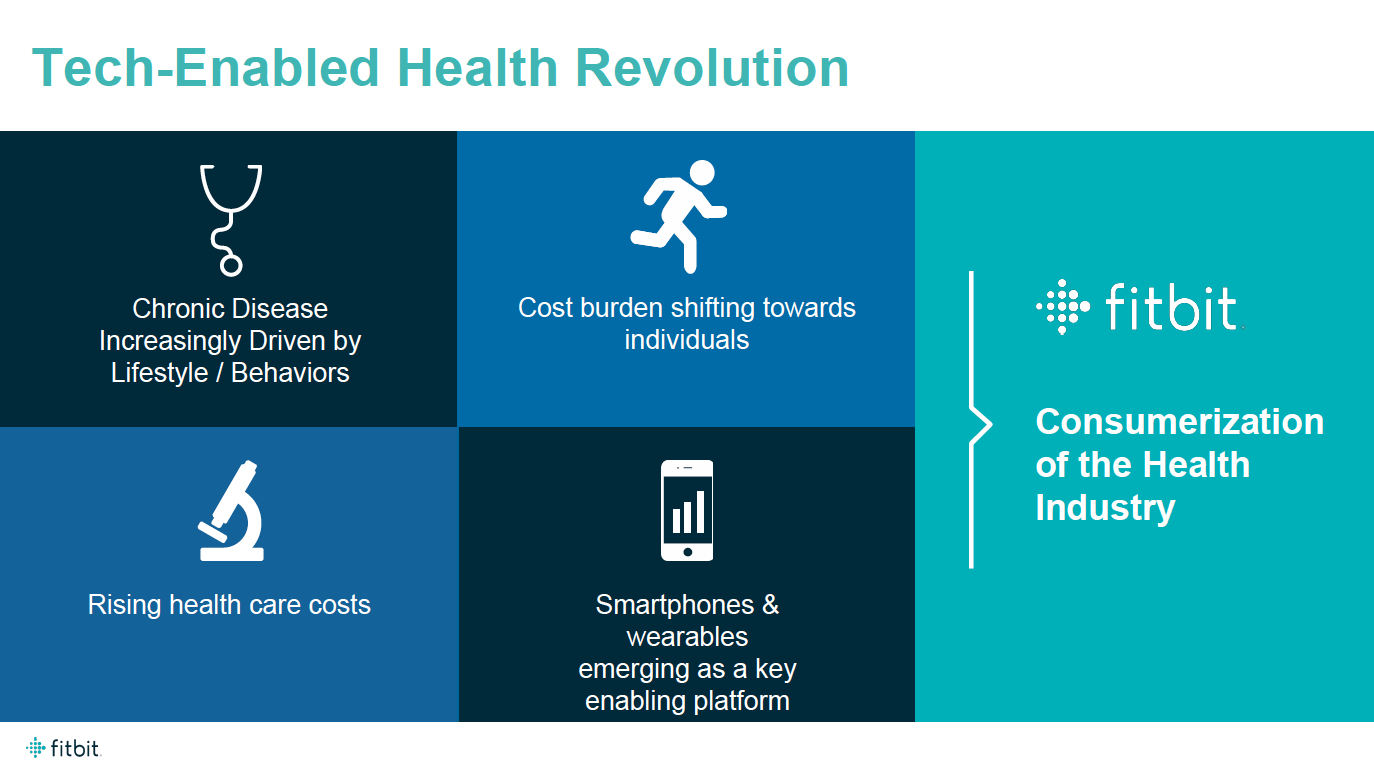 Tech-Enabled Health Revolution

Chronic Disease Increasingly Driven by Lifestyle / Behaviors

Cost burden shifting towards individuals

Rising health care costs

Smartphones & wearables emerging as a key enabling platform

fitbit

Consumerization of the Health Industry

fitbit